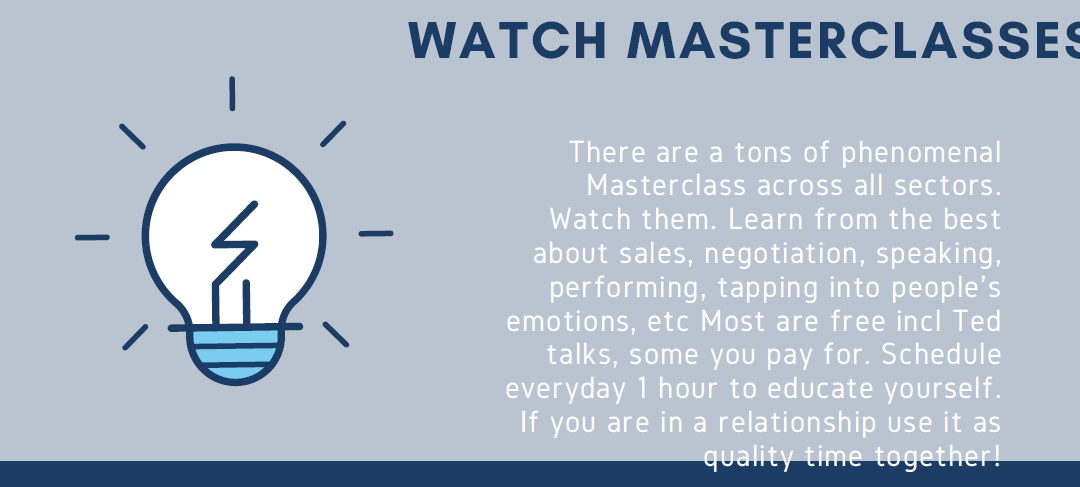 WATCH MASTERCLASSES

There are a tons of phenomenal Masterclass across all sectors. Watch them. Learn from the best about sales, negotiation, speaking, performing, tapping into people's emotions, etc Most are free incl Ted talks, some you pay for. Schedule everyday 1 hour to educate yourself. If you are in a relationship use it as quality time together!